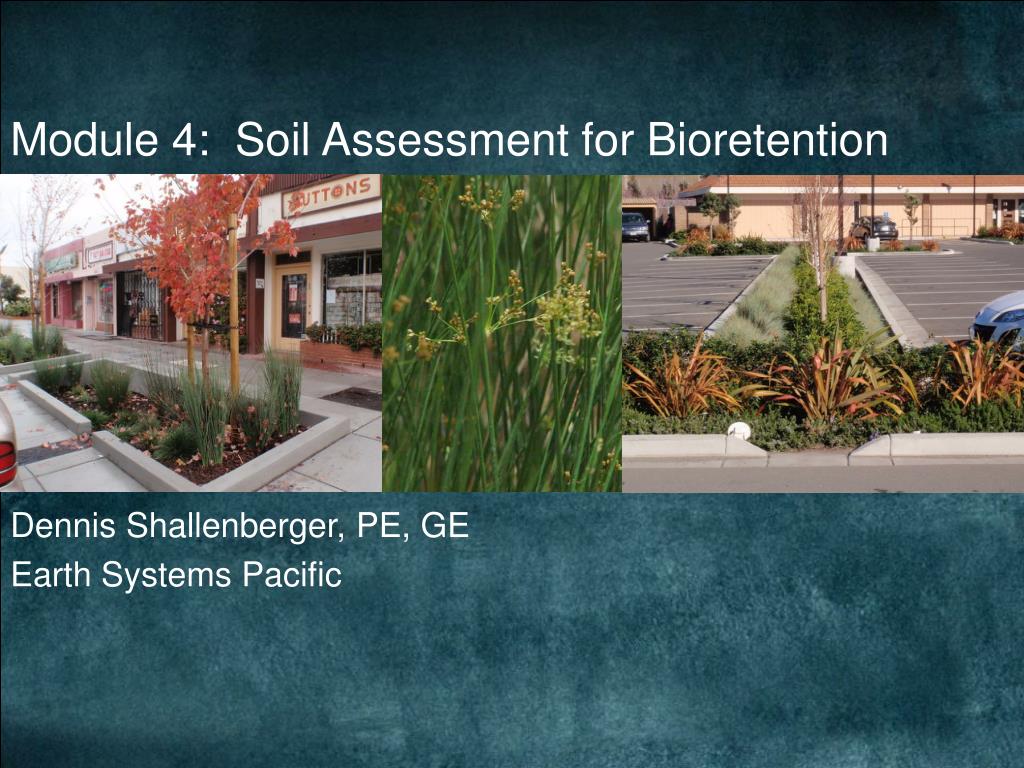 Module 4: Soil Assessment for Bioretention

BUTTONS

Dennis Shallenberger, PE, GE
Earth Systems Pacific